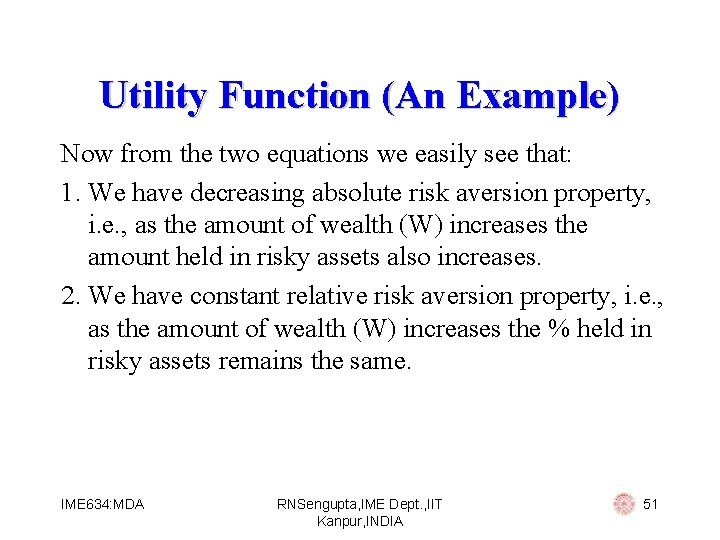 Utility Function (An Example)

Now from the two equations we easily see that:

1. We have decreasing absolute risk aversion property, i.e., as the amount of wealth (W) increases the amount held in risky assets also increases.

2. We have constant relative risk aversion property, i.e., as the amount of wealth (W) increases the % held in risky assets remains the same.

IME634:MDA

RNSengupta,IME Dept.,IIT Kanpur,INDIA

51